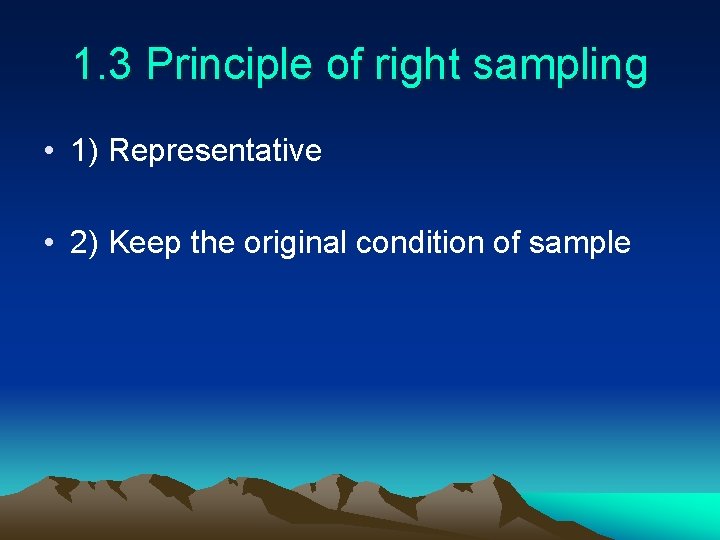 1.3 Principle of right sampling

• 1) Representative

• 2) Keep the original condition of sample